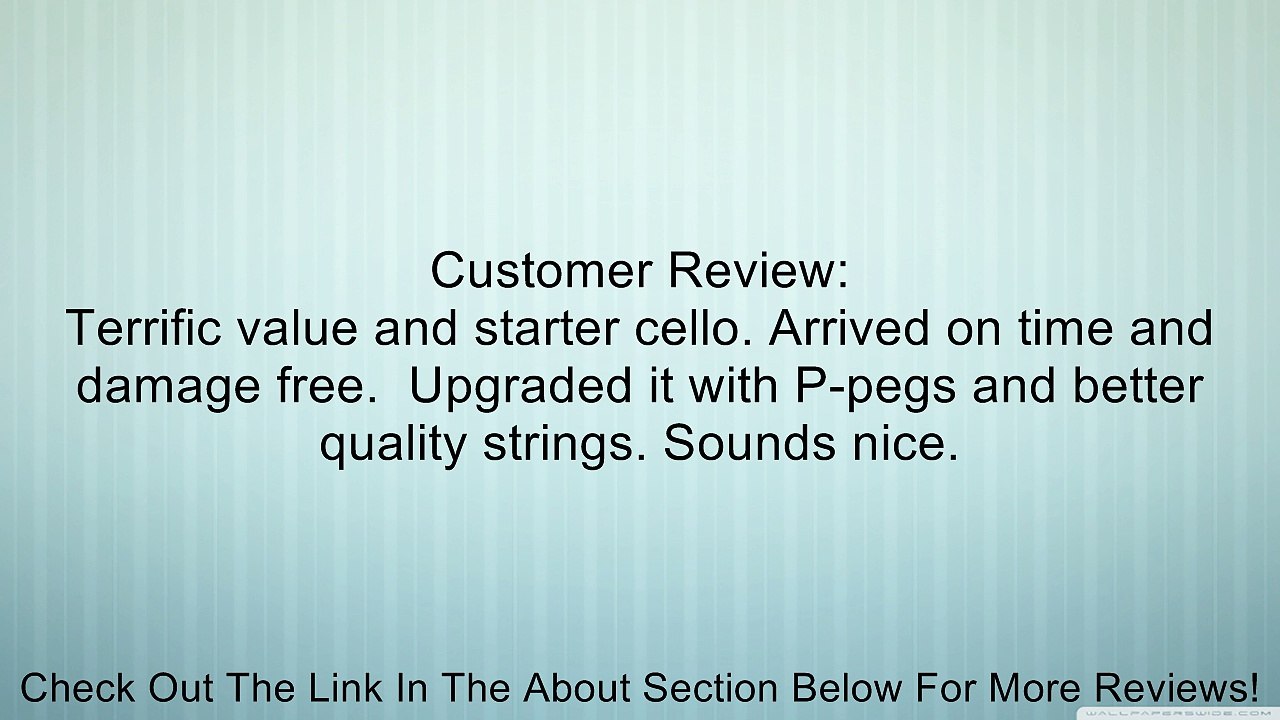 Customer Review:
Terrific value and starter cello. Arrived on time and damage free.  Upgraded it with P-pegs and better quality strings. Sounds nice.

Check Out The Link In The About Section Below For More Reviews!

WALLPAPERSWIDE.COM